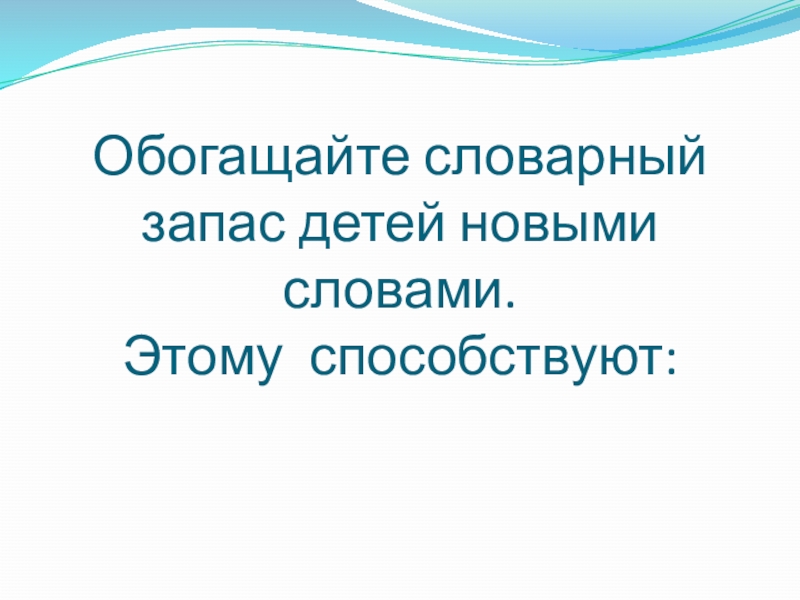 Обогащайте словарный запас детей новыми словами.
Этому способствуют: